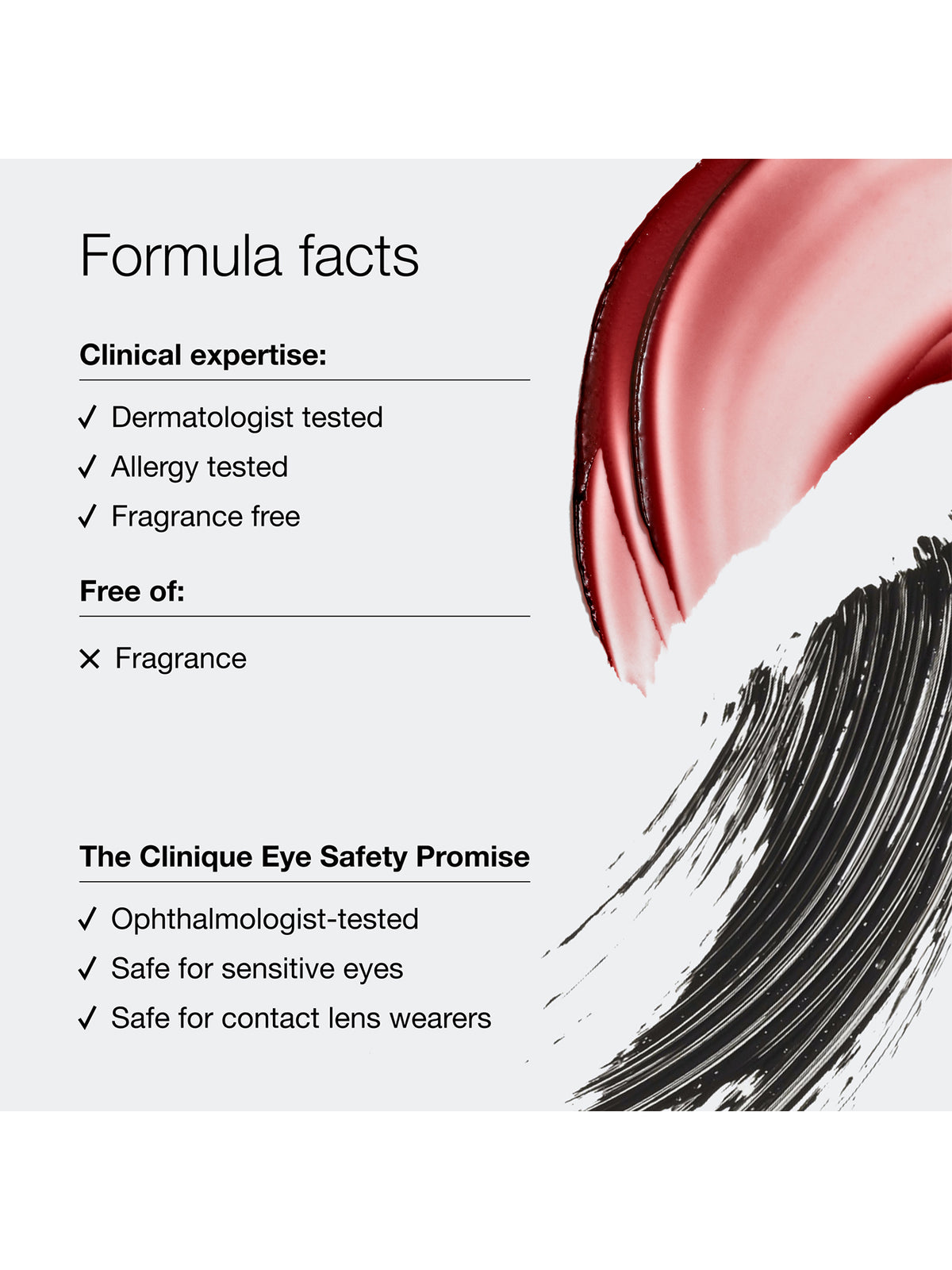 Formula facts

Clinical expertise:

✓ Dermatologist tested
✓ Allergy tested
✓ Fragrance free

Free of:

✕ Fragrance

The Clinique Eye Safety Promise

✓ Ophthalmologist-tested
✓ Safe for sensitive eyes
✓ Safe for contact lens wearers